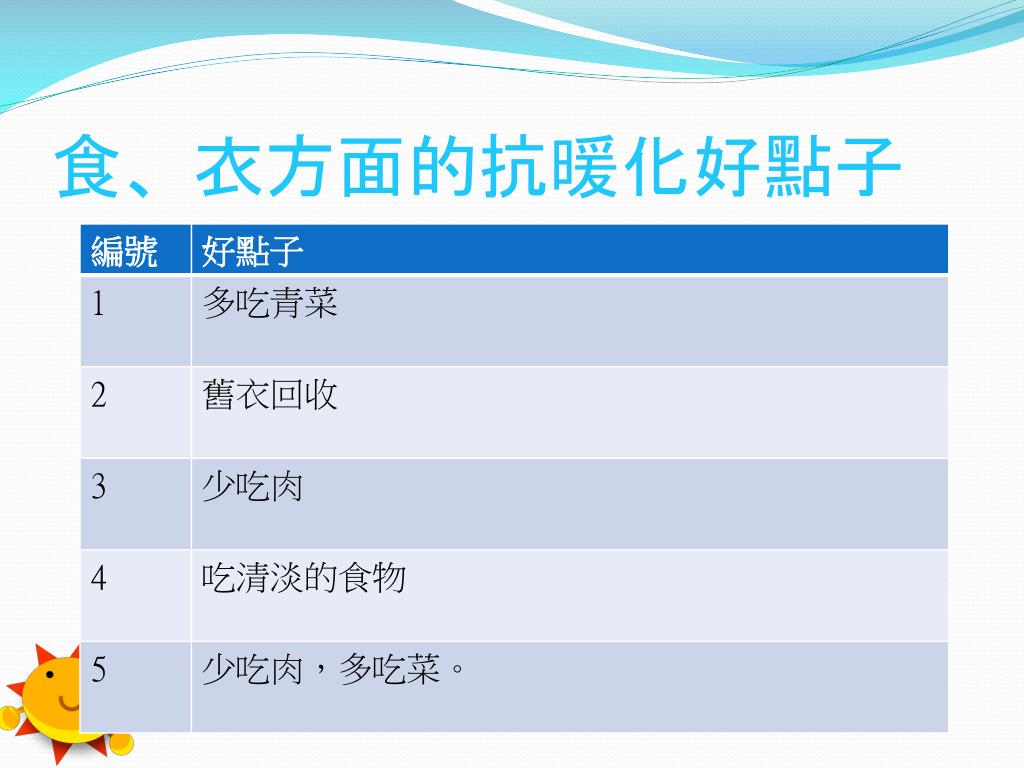 食、衣方面的抗暖化好點子

| 編號 | 好點子 |
|---|---|
| 1 | 多吃青菜 |
| 2 | 舊衣回收 |
| 3 | 少吃肉 |
| 4 | 吃清淡的食物 |
| 5 | 少吃肉，多吃菜。 |